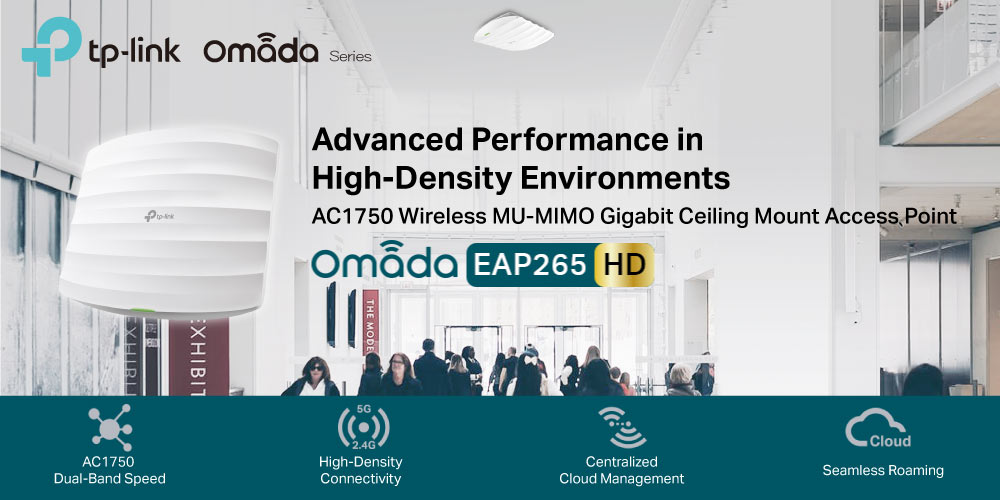 tp-link Omada Series

tp-link

Advanced Performance in High-Density Environments

AC1750 Wireless MU-MIMO Gigabit Ceiling Mount Access Point

Omada EAP265 HD

EXHIBIT

THE MODE

AC1750
Dual-Band Speed

5G
2.4G
High-Density
Connectivity

Centralized
Cloud Management

Cloud
Seamless Roaming